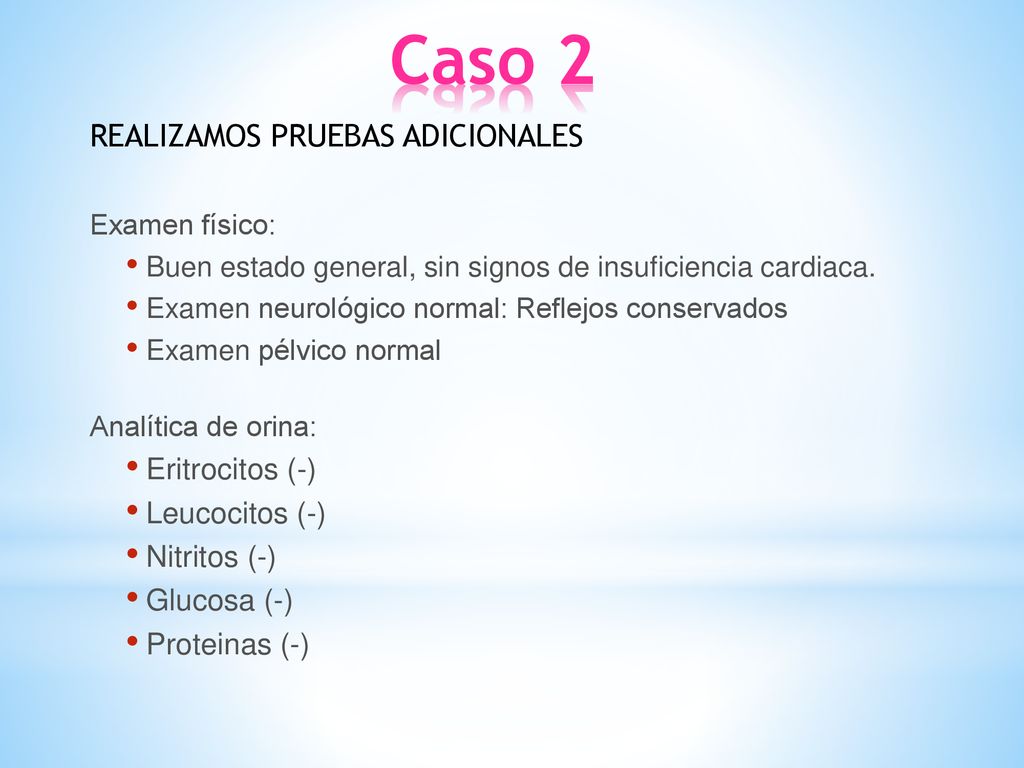 Caso 2

REALIZAMOS PRUEBAS ADICIONALES

Examen físico:
• Buen estado general, sin signos de insuficiencia cardiaca.
• Examen neurológico normal: Reflejos conservados
• Examen pélvico normal

Analítica de orina:
• Eritrocitos (-)
• Leucocitos (-)
• Nitritos (-)
• Glucosa (-)
• Proteinas (-)